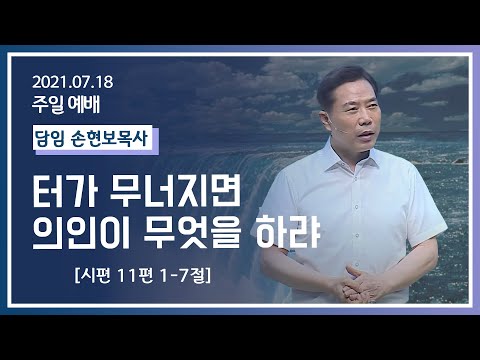 2021.07.18
주일 예배

담임 손현보목사

터가 무너지면
의인이 무엇을 하랴

[시편 11편 1-7절]